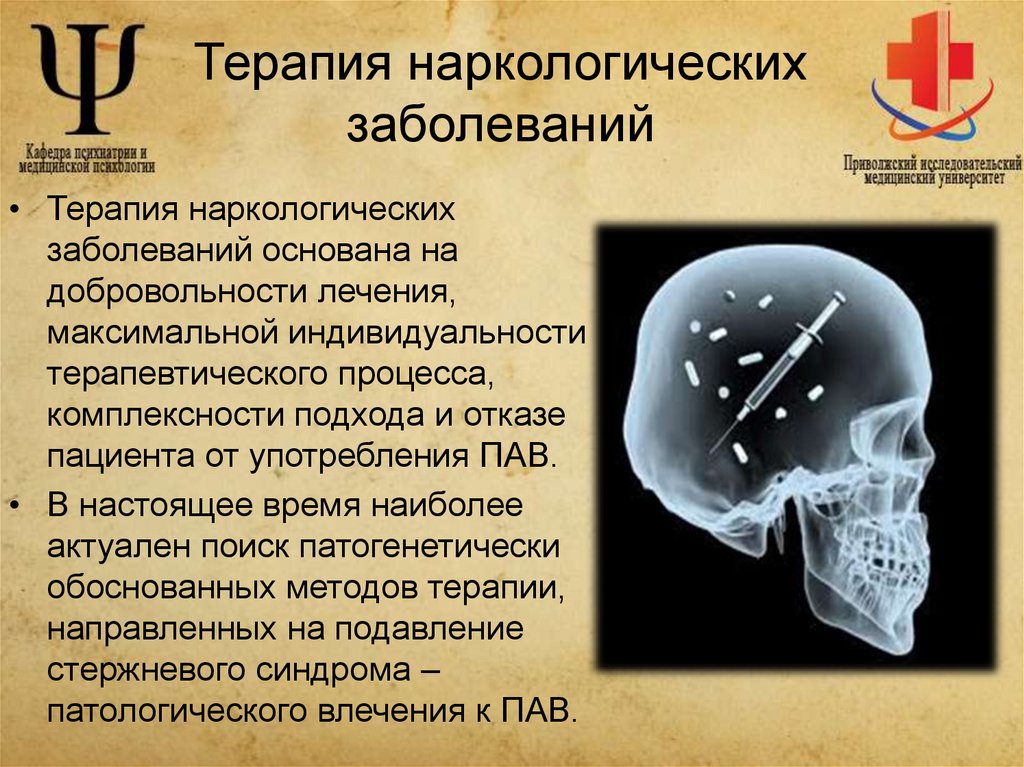 Ψ
Кафедра психиатрии и медицинской психологии

Терапия наркологических заболеваний

Приволжский исследовательский медицинский университет

• Терапия наркологических заболеваний основана на добровольности лечения, максимальной индивидуальности терапевтического процесса, комплексности подхода и отказе пациента от употребления ПАВ.
• В настоящее время наиболее актуален поиск патогенетически обоснованных методов терапии, направленных на подавление стержневого синдрома – патологического влечения к ПАВ.